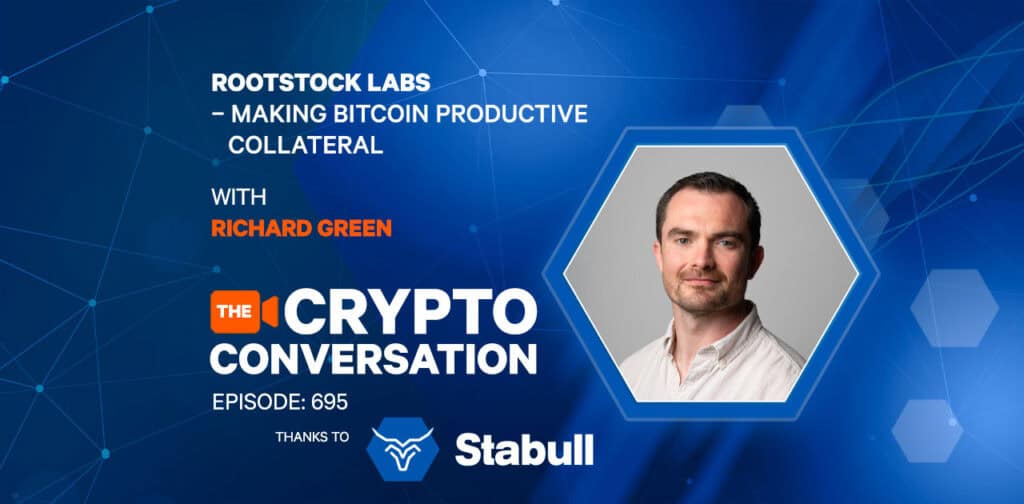 ROOTSTOCK LABS
– MAKING BITCOIN PRODUCTIVE COLLATERAL

WITH
RICHARD GREEN

THE CRYPTO CONVERSATION

EPISODE: 695

THANKS TO Stabull